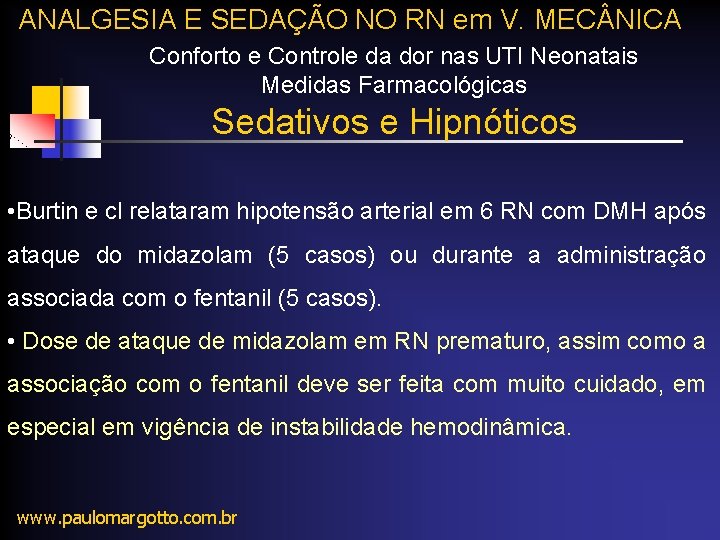 ANALGESIA E SEDAÇÃO NO RN em V. MECÂNICA

Conforto e Controle da dor nas UTI Neonatais
Medidas Farmacológicas

Sedativos e Hipnóticos

•Burtin e cl relataram hipotensão arterial em 6 RN com DMH após ataque do midazolam (5 casos) ou durante a administração associada com o fentanil (5 casos).

• Dose de ataque de midazolam em RN prematuro, assim como a associação com o fentanil deve ser feita com muito cuidado, em especial em vigência de instabilidade hemodinâmica.

www.paulomargotto.com.br